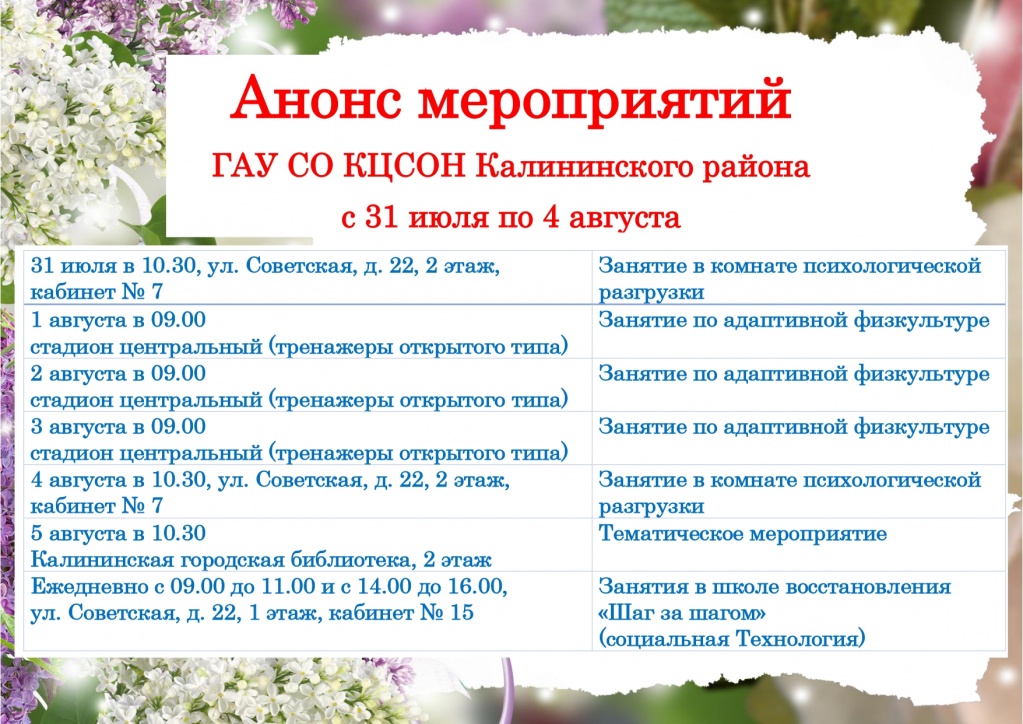 Анонс мероприятий
ГАУ СО КЦСОН Калининского района
с 31 июля по 4 августа

| | |
|---|---|
| 31 июля в 10.30, ул. Советская, д. 22, 2 этаж, кабинет № 7 | Занятие в комнате психологической разгрузки |
| 1 августа в 09.00 стадион центральный (тренажеры открытого типа) | Занятие по адаптивной физкультуре |
| 2 августа в 09.00 стадион центральный (тренажеры открытого типа) | Занятие по адаптивной физкультуре |
| 3 августа в 09.00 стадион центральный (тренажеры открытого типа) | Занятие по адаптивной физкультуре |
| 4 августа в 10.30, ул. Советская, д. 22, 2 этаж, кабинет № 7 | Занятие в комнате психологической разгрузки |
| 5 августа в 10.30 Калининская городская библиотека, 2 этаж | Тематическое мероприятие |
| Ежедневно с 09.00 до 11.00 и с 14.00 до 16.00, ул. Советская, д. 22, 1 этаж, кабинет № 15 | Занятия в школе восстановления «Шаг за шагом» (социальная Технология) |